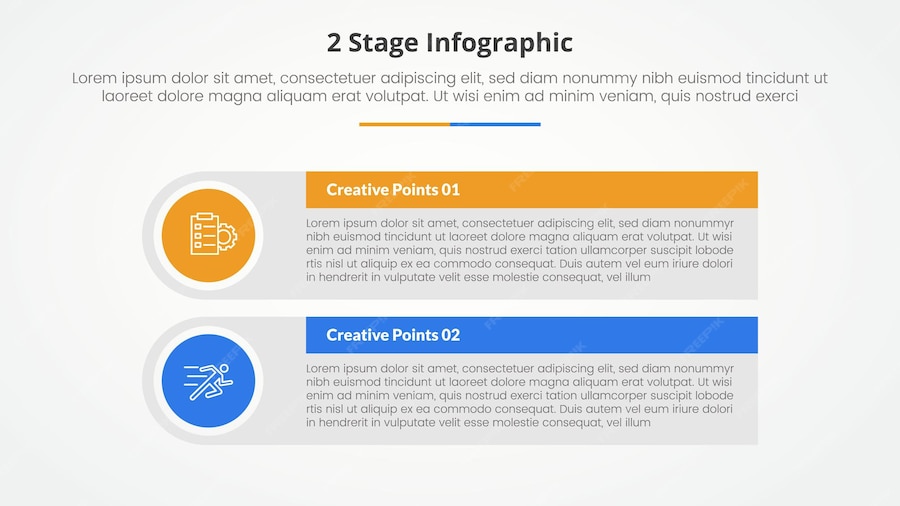 2 Stage Infographic

Lorem ipsum dolor sit amet, consectetuer adipiscing elit, sed diam nonummy nibh euismod tincidunt ut laoreet dolore magna aliquam erat volutpat. Ut wisi enim ad minim veniam, quis nostrud exerci

Creative Points 01

Lorem ipsum dolor sit amet, consectetuer adipiscing elit, sed diam nonummyr nibh euismod tincidunt ut laoreet dolore magna aliquam erat volutpat. Ut wisi enim ad minim veniam, quis nostrud exerci tation ullamcorper suscipit lobode rtis nisl ut aliquip ex ea commodo consequat. Duis autem vel eum iriure dolori in hendrerit in vulputate velit esse molestie consequat, vel illum

Creative Points 02

Lorem ipsum dolor sit amet, consectetuer adipiscing elit, sed diam nonummyr nibh euismod tincidunt ut laoreet dolore magna aliquam erat volutpat. Ut wisi enim ad minim veniam, quis nostrud exerci tation ullamcorper suscipit lobode rtis nisl ut aliquip ex ea commodo consequat. Duis autem vel eum iriure dolori in hendrerit in vulputate velit esse molestie consequat, vel illum